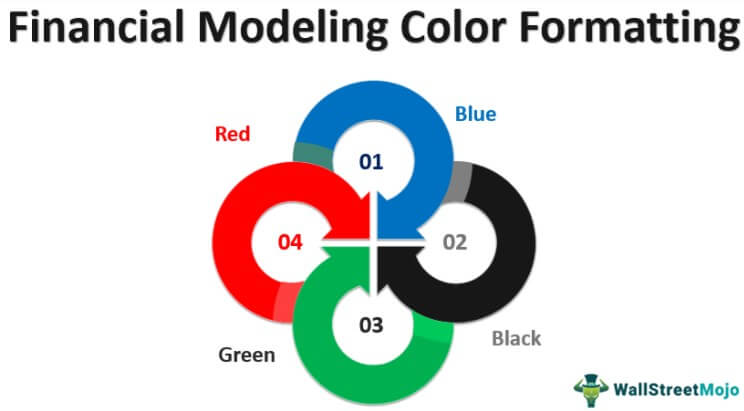 Financial Modeling Color Formatting

Red

Blue

01

04

02

03

Green

Black

WallStreetMojo